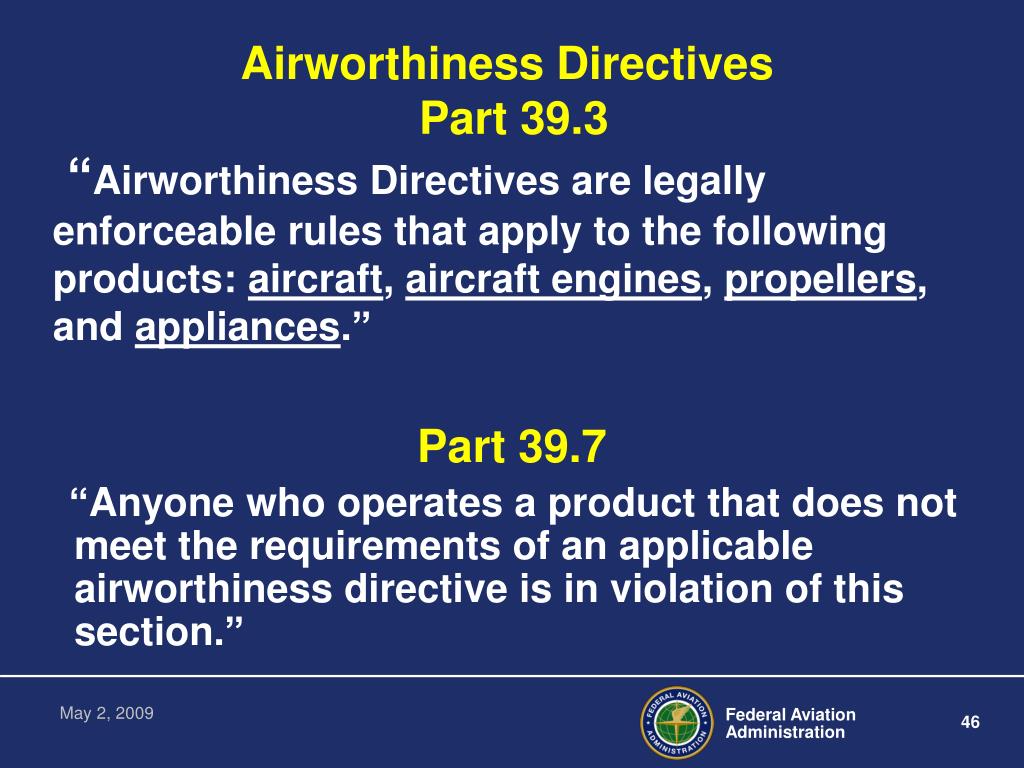 Airworthiness Directives
Part 39.3

“Airworthiness Directives are legally enforceable rules that apply to the following products: aircraft, aircraft engines, propellers, and appliances.”

Part 39.7

“Anyone who operates a product that does not meet the requirements of an applicable airworthiness directive is in violation of this section.”

May 2, 2009

FEDERAL AVIATION ADMINISTRATION

Federal Aviation Administration

46